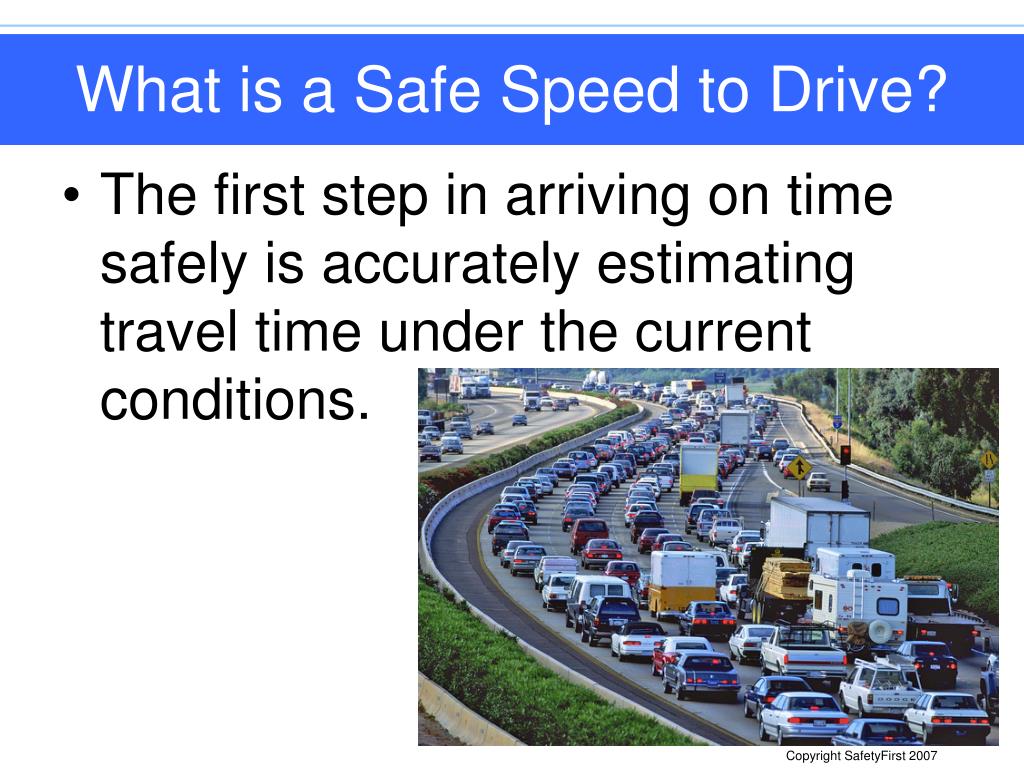 What is a Safe Speed to Drive?

• The first step in arriving on time safely is accurately estimating travel time under the current conditions.

Copyright SafetyFirst 2007